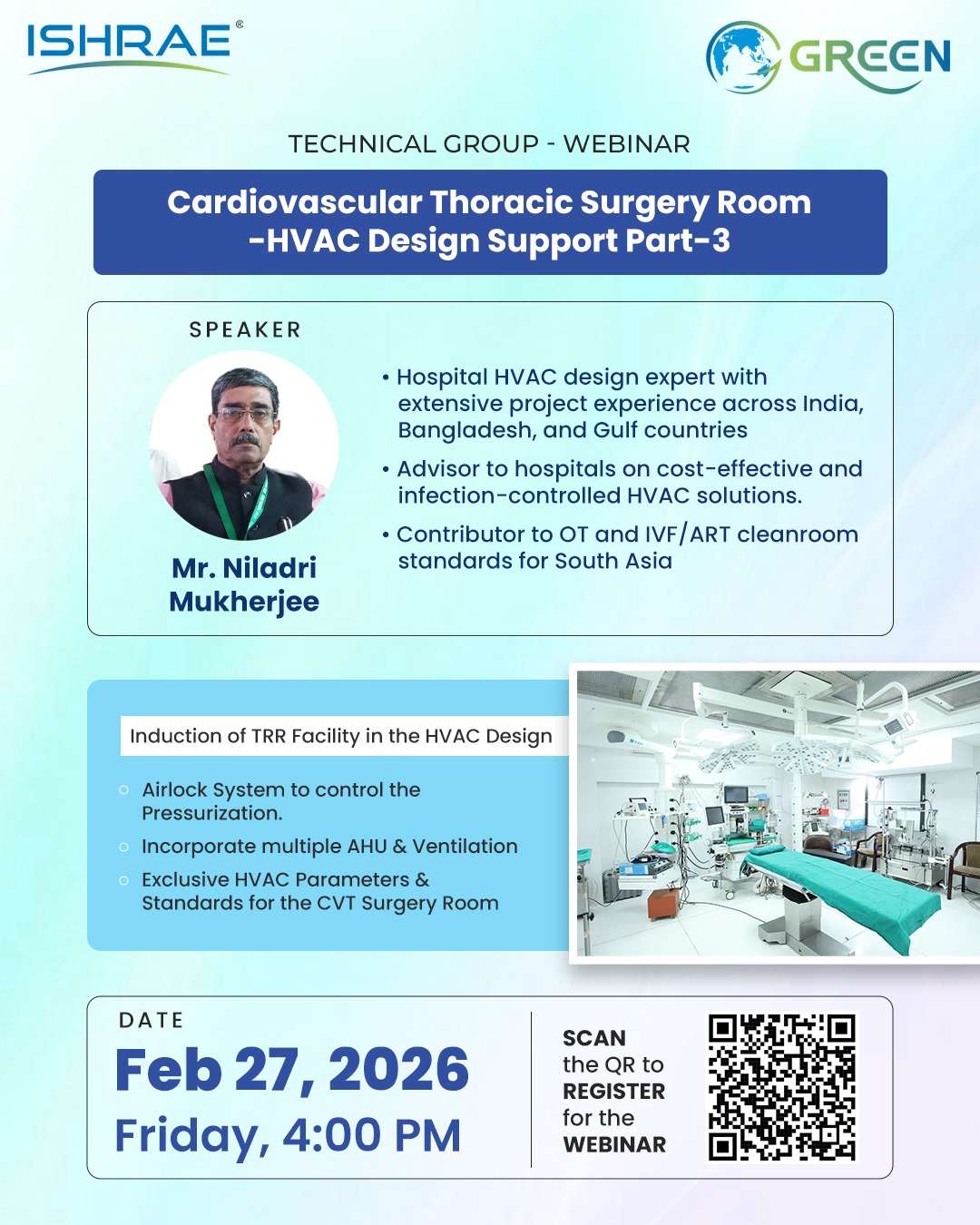 ISHRAE®

GREEN

TECHNICAL GROUP - WEBINAR

Cardiovascular Thoracic Surgery Room -HVAC Design Support Part-3

SPEAKER

Mr. Niladri Mukherjee

• Hospital HVAC design expert with extensive project experience across India, Bangladesh, and Gulf countries

• Advisor to hospitals on cost-effective and infection-controlled HVAC solutions.

• Contributor to OT and IVF/ART cleanroom standards for South Asia

Induction of TRR Facility in the HVAC Design

○ Airlock System to control the Pressurization.

○ Incorporate multiple AHU & Ventilation

○ Exclusive HVAC Parameters & Standards for the CVT Surgery Room

DATE

Feb 27, 2026

Friday, 4:00 PM

SCAN the QR to REGISTER for the WEBINAR